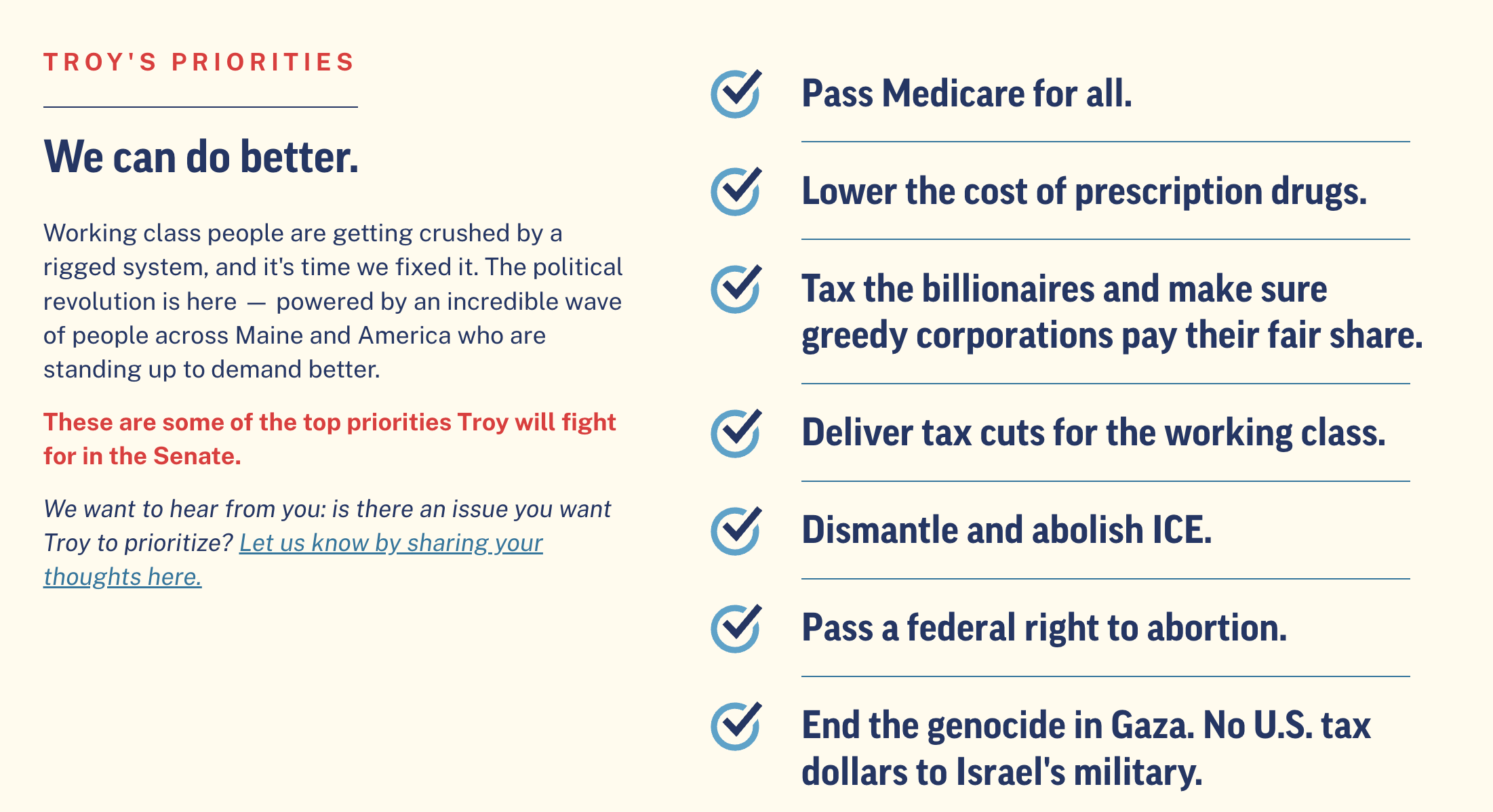 TROY'S PRIORITIES

We can do better.

Working class people are getting crushed by a rigged system, and it's time we fixed it. The political revolution is here — powered by an incredible wave of people across Maine and America who are standing up to demand better.

These are some of the top priorities Troy will fight for in the Senate.

We want to hear from you: is there an issue you want Troy to prioritize? Let us know by sharing your thoughts here.

Pass Medicare for all.

Lower the cost of prescription drugs.

Tax the billionaires and make sure greedy corporations pay their fair share.

Deliver tax cuts for the working class.

Dismantle and abolish ICE.

Pass a federal right to abortion.

End the genocide in Gaza. No U.S. tax dollars to Israel's military.